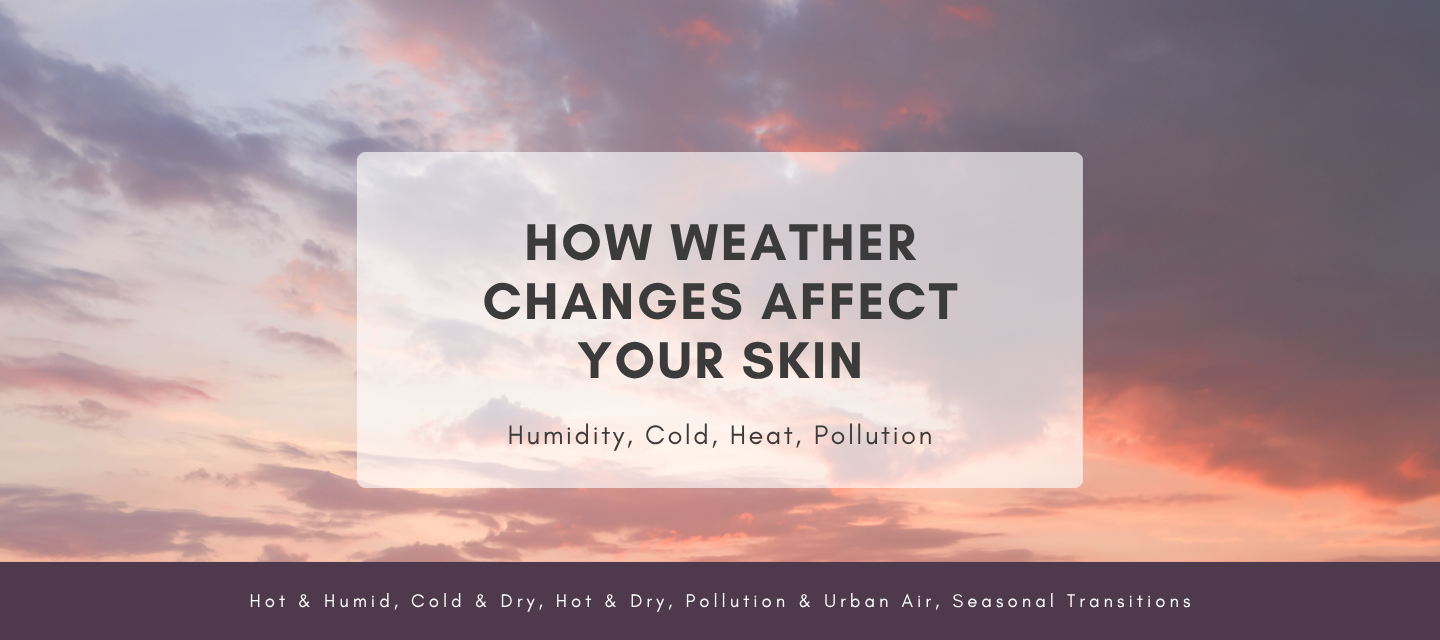 HOW WEATHER CHANGES AFFECT YOUR SKIN

Humidity, Cold, Heat, Pollution

Hot & Humid, Cold & Dry, Hot & Dry, Pollution & Urban Air, Seasonal Transitions